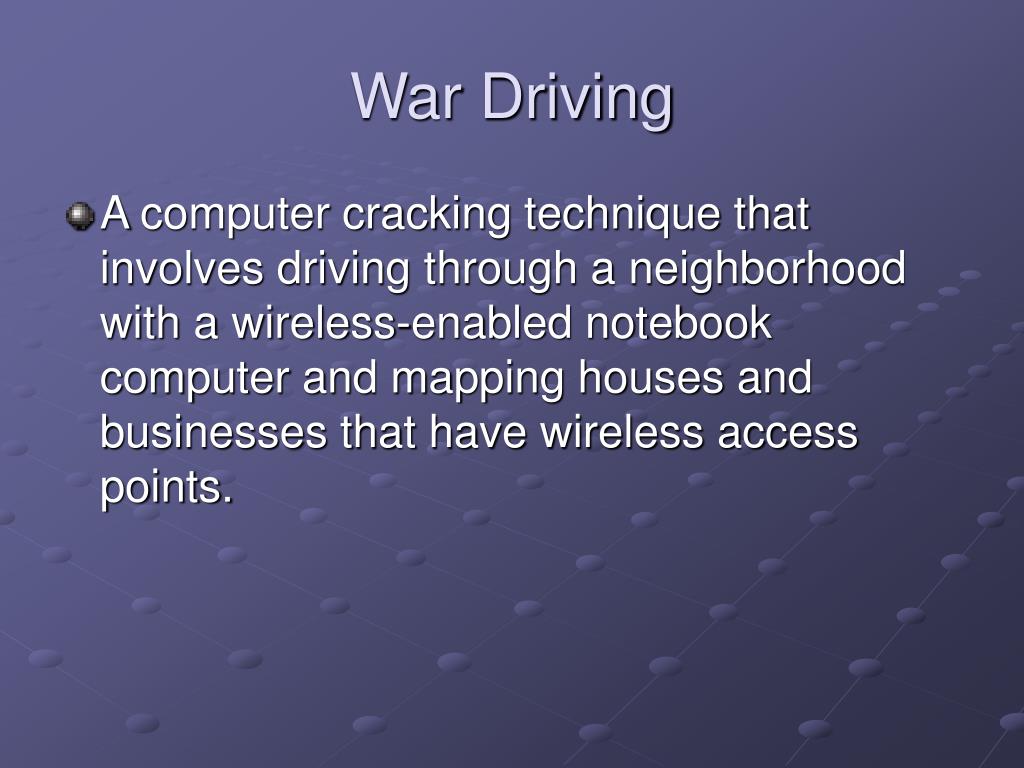 War Driving

A computer cracking technique that involves driving through a neighborhood with a wireless-enabled notebook computer and mapping houses and businesses that have wireless access points.